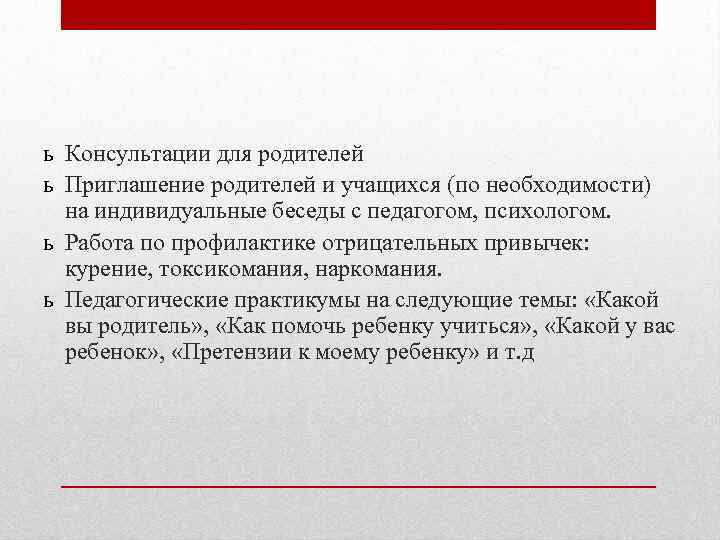 ь Консультации для родителей
ь Приглашение родителей и учащихся (по необходимости) на индивидуальные беседы с педагогом, психологом.
ь Работа по профилактике отрицательных привычек: курение, токсикомания, наркомания.
ь Педагогические практикумы на следующие темы: «Какой вы родитель», «Как помочь ребенку учиться», «Какой у вас ребенок», «Претензии к моему ребенку» и т.д